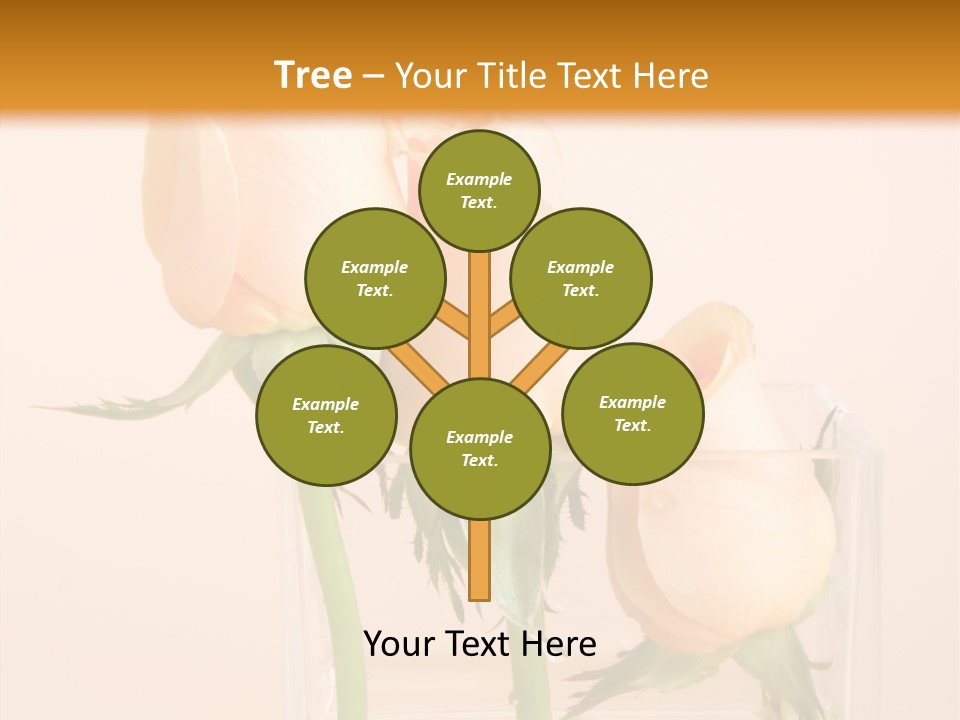 Tree – Your Title Text Here

Example Text.

Example Text.

Example Text.

Example Text.

Example Text.

Example Text.

Your Text Here